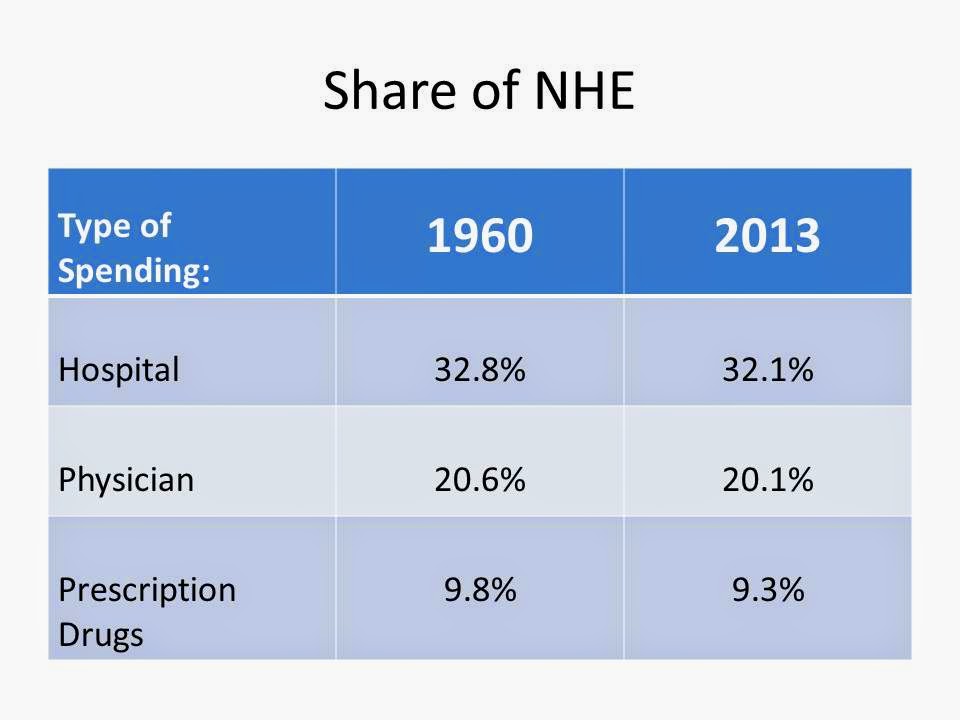 Share of NHE

| Type of Spending: | 1960 | 2013 |
|---|---|---|
| Hospital | 32.8% | 32.1% |
| Physician | 20.6% | 20.1% |
| Prescription Drugs | 9.8% | 9.3% |